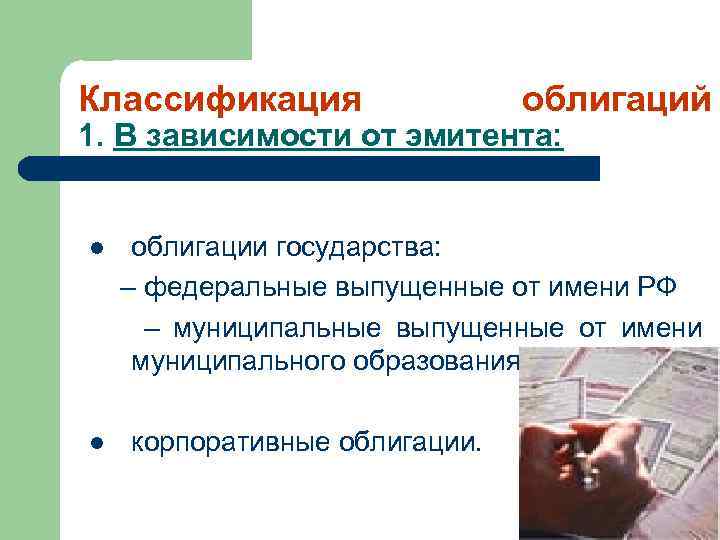 Классификация облигаций
1. В зависимости от эмитента:

● облигации государства:
– федеральные выпущенные от имени РФ
– муниципальные выпущенные от имени муниципального образования

● корпоративные облигации.